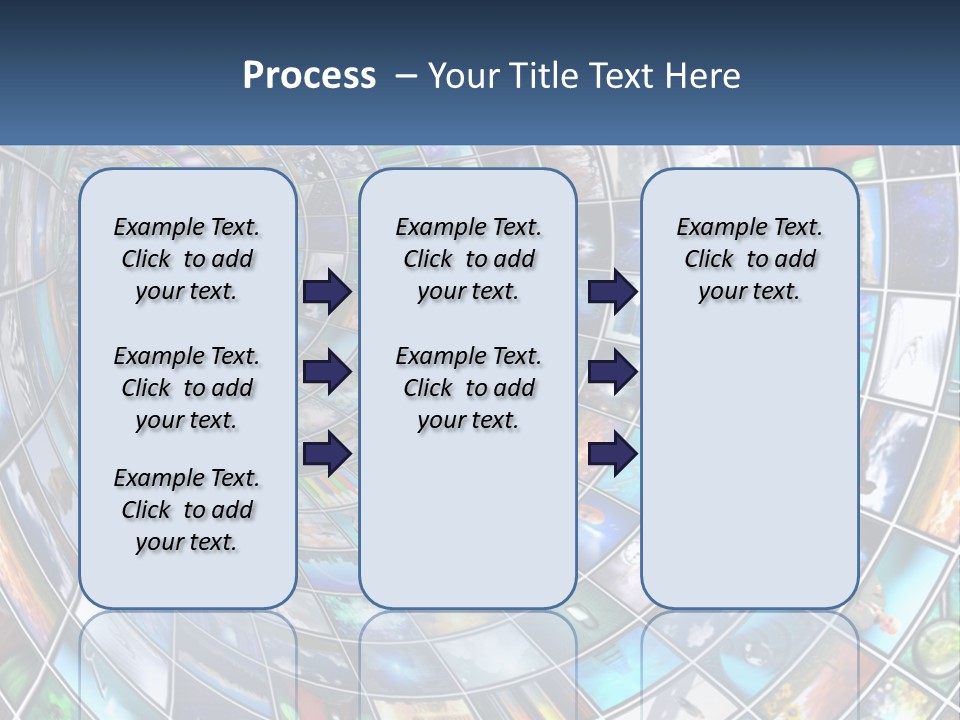 Process – Your Title Text Here

Example Text. Click to add your text.

Example Text. Click to add your text.

Example Text. Click to add your text.

Example Text. Click to add your text.

Example Text. Click to add your text.

Example Text. Click to add your text.